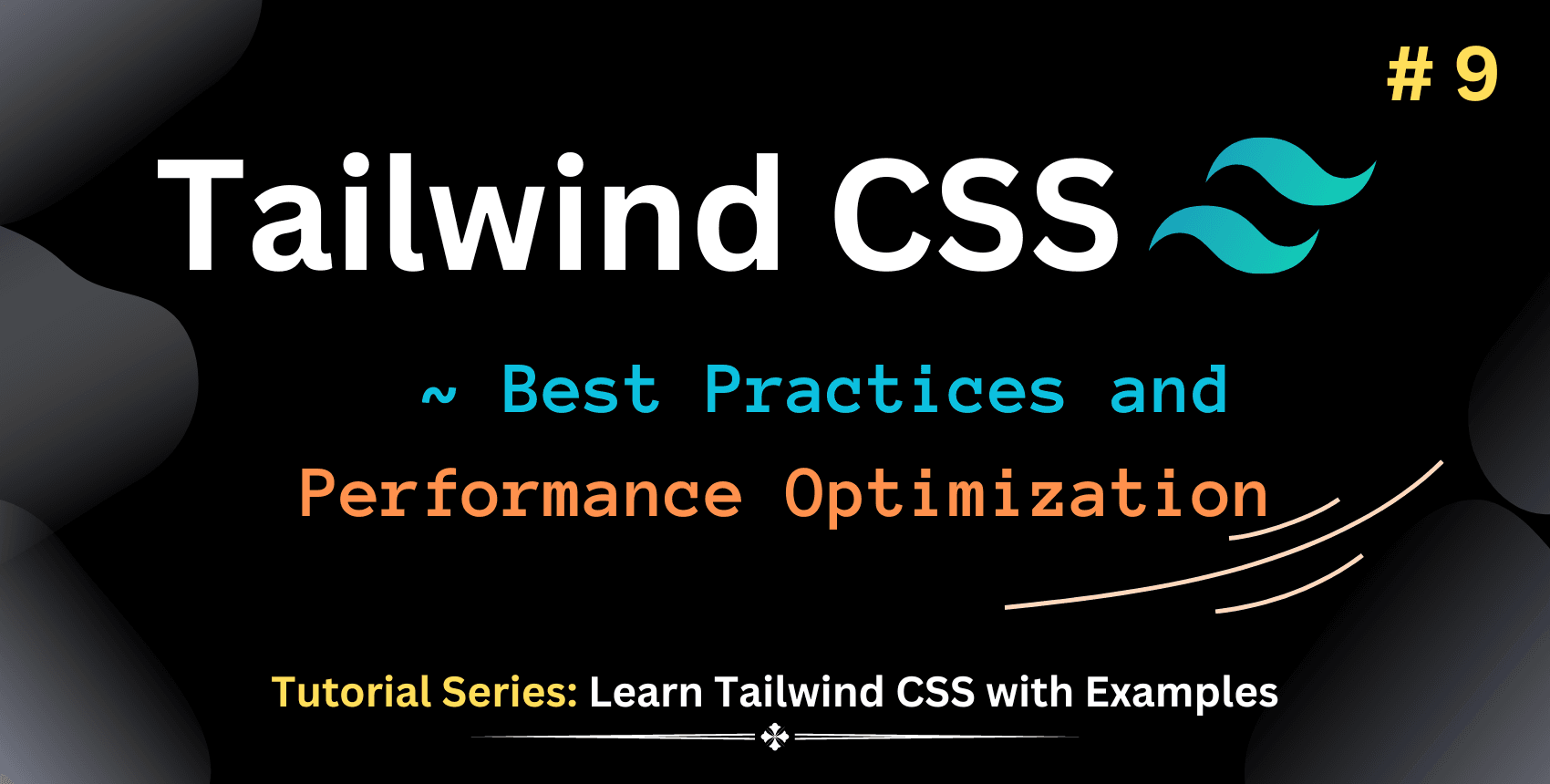 # 9

Tailwind CSS

~ Best Practices and Performance Optimization

Tutorial Series: Learn Tailwind CSS with Examples